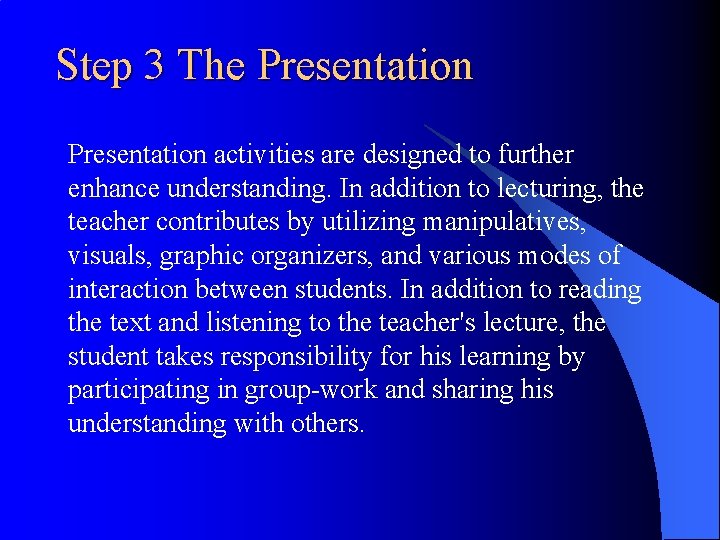 Step 3 The Presentation

Presentation activities are designed to further enhance understanding. In addition to lecturing, the teacher contributes by utilizing manipulatives, visuals, graphic organizers, and various modes of interaction between students. In addition to reading the text and listening to the teacher's lecture, the student takes responsibility for his learning by participating in group-work and sharing his understanding with others.